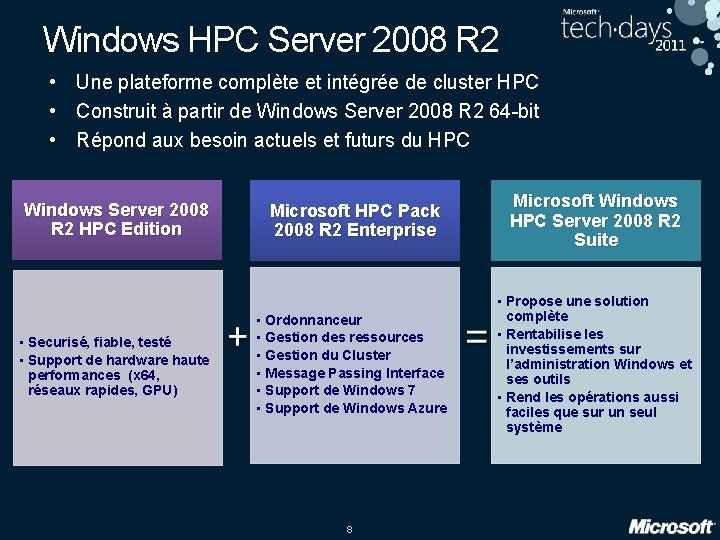 Microsoft tech·days 2011

Windows HPC Server 2008 R2

• Une plateforme complète et intégrée de cluster HPC
• Construit à partir de Windows Server 2008 R2 64-bit
• Répond aux besoin actuels et futurs du HPC

Windows Server 2008 R2 HPC Edition

▪ Securisé, fiable, testé
▪ Support de hardware haute performances (x64, réseaux rapides, GPU)

+

Microsoft HPC Pack 2008 R2 Enterprise

▪ Ordonnanceur
▪ Gestion des ressources
▪ Gestion du Cluster
▪ Message Passing Interface
▪ Support de Windows 7
▪ Support de Windows Azure

=

Microsoft Windows HPC Server 2008 R2 Suite

▪ Propose une solution complète
▪ Rentabilise les investissements sur l'administration Windows et ses outils
▪ Rend les opérations aussi faciles que sur un seul système

8

Microsoft